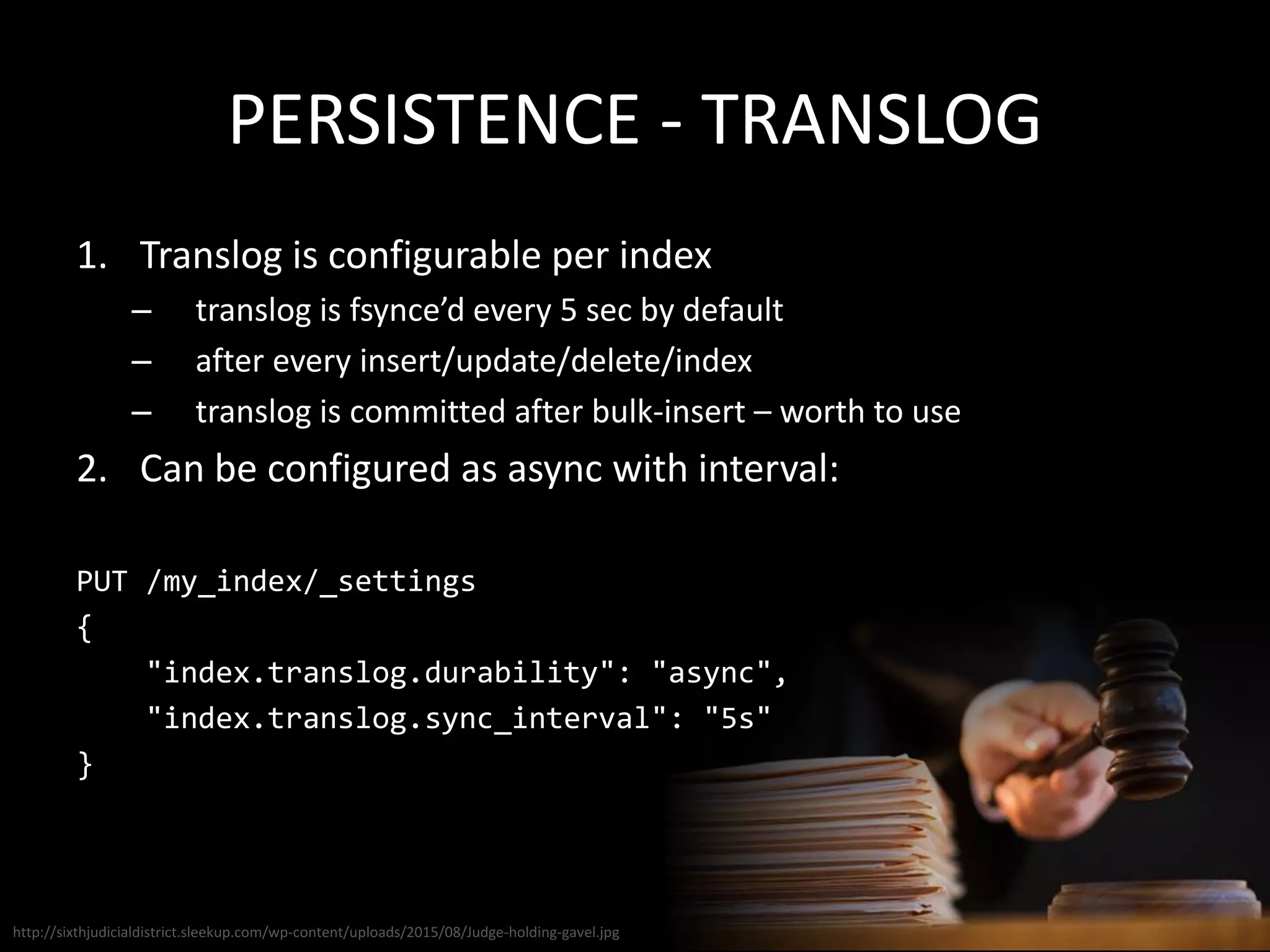 PERSISTENCE - TRANSLOG

1. Translog is configurable per index
– translog is fsynce’d every 5 sec by default
– after every insert/update/delete/index
– translog is committed after bulk-insert – worth to use
2. Can be configured as async with interval:

PUT /my_index/_settings
{
"index.translog.durability": "async",
"index.translog.sync_interval": "5s"
}

http://sixthjudicialdistrict.sleekup.com/wp-content/uploads/2015/08/Judge-holding-gavel.jpg